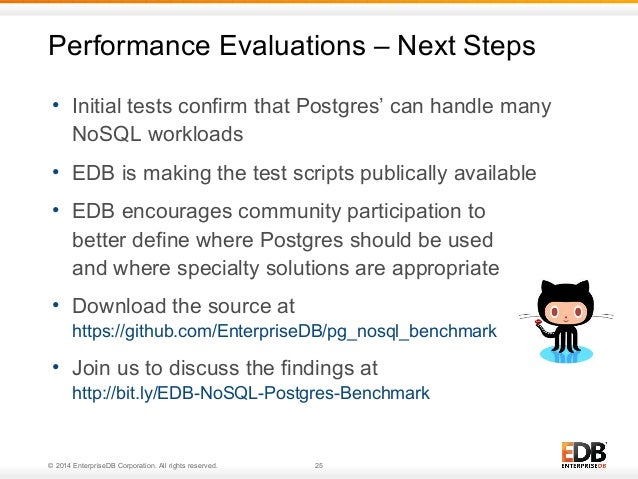 Performance Evaluations – Next Steps

• Initial tests confirm that Postgres' can handle many NoSQL workloads

• EDB is making the test scripts publically available

• EDB encourages community participation to better define where Postgres should be used and where specialty solutions are appropriate

• Download the source at https://github.com/EnterpriseDB/pg_nosql_benchmark

• Join us to discuss the findings at http://bit.ly/EDB-NoSQL-Postgres-Benchmark

© 2014 EnterpriseDB Corporation. All rights reserved. 25

EDB ENTERPRISEDB